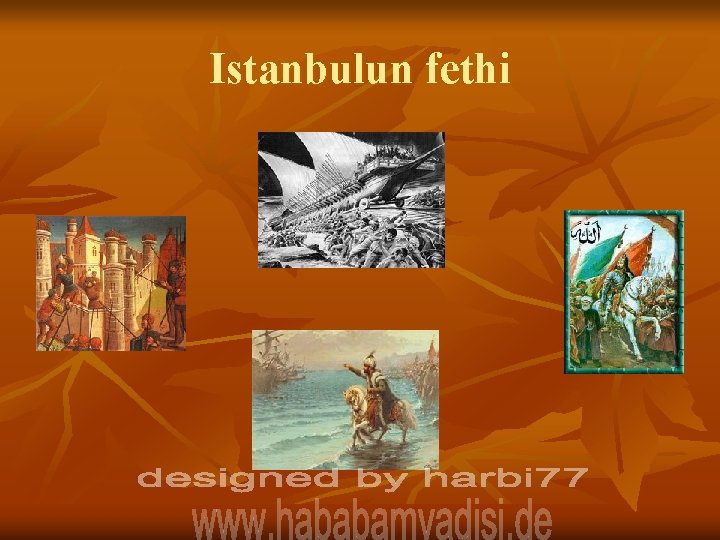 Istanbulun fethi

designed by harbi77

www.hababamvadisi.de